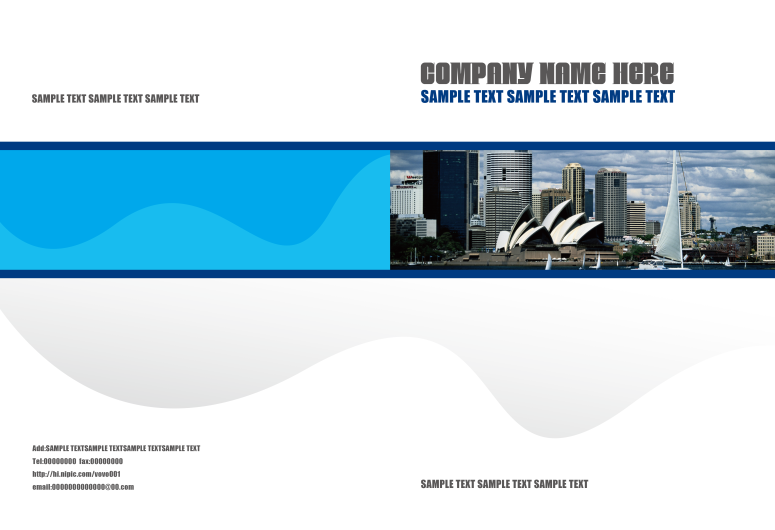 SAMPLE TEXT SAMPLE TEXT SAMPLE TEXT

COMPANY NAME HERE
SAMPLE TEXT SAMPLE TEXT SAMPLE TEXT

Add:SAMPLE TEXTSAMPLE TEXTSAMPLE TEXTSAMPLE TEXT
Tel:00000000 fax:00000000
http://hi.nipic.com/vove001
email:0000000000000@00.com

SAMPLE TEXT SAMPLE TEXT SAMPLE TEXT